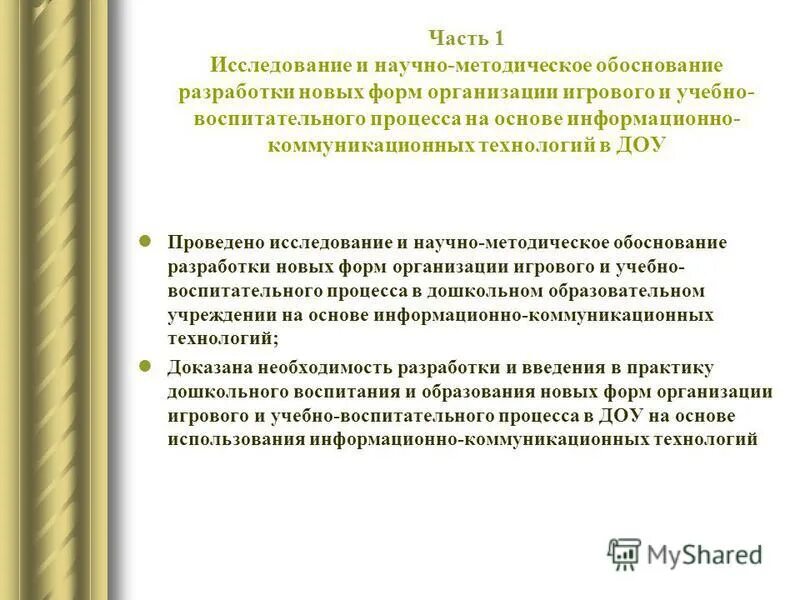 Часть 1
Исследование и научно-методическое обоснование разработки новых форм организации игрового и учебно-воспитательного процесса на основе информационно-коммуникационных технологий в ДОУ

Проведено исследование и научно-методическое обоснование разработки новых форм организации игрового и учебно-воспитательного процесса в дошкольном образовательном учреждении на основе информационно-коммуникационных технологий;

Доказана необходимость разработки и введения в практику дошкольного воспитания и образования новых форм организации игрового и учебно-воспитательного процесса в ДОУ на основе использования информационно-коммуникационных технологий

MyShared